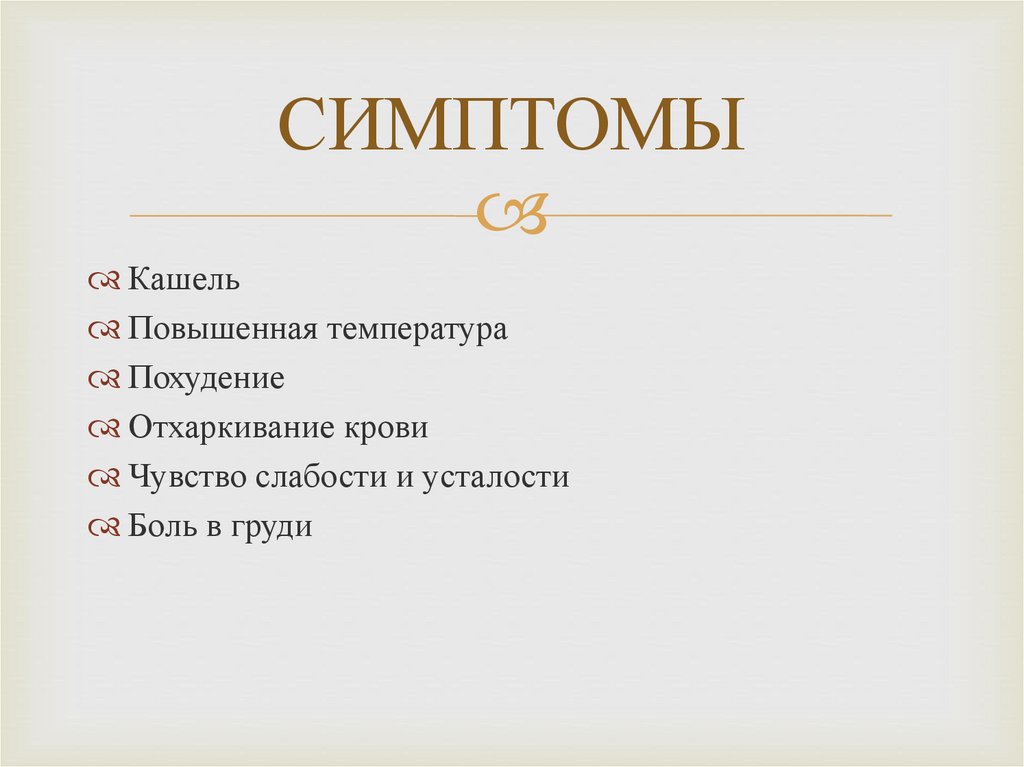 СИМПТОМЫ

Кашель
Повышенная температура
Похудение
Отхаркивание крови
Чувство слабости и усталости
Боль в груди